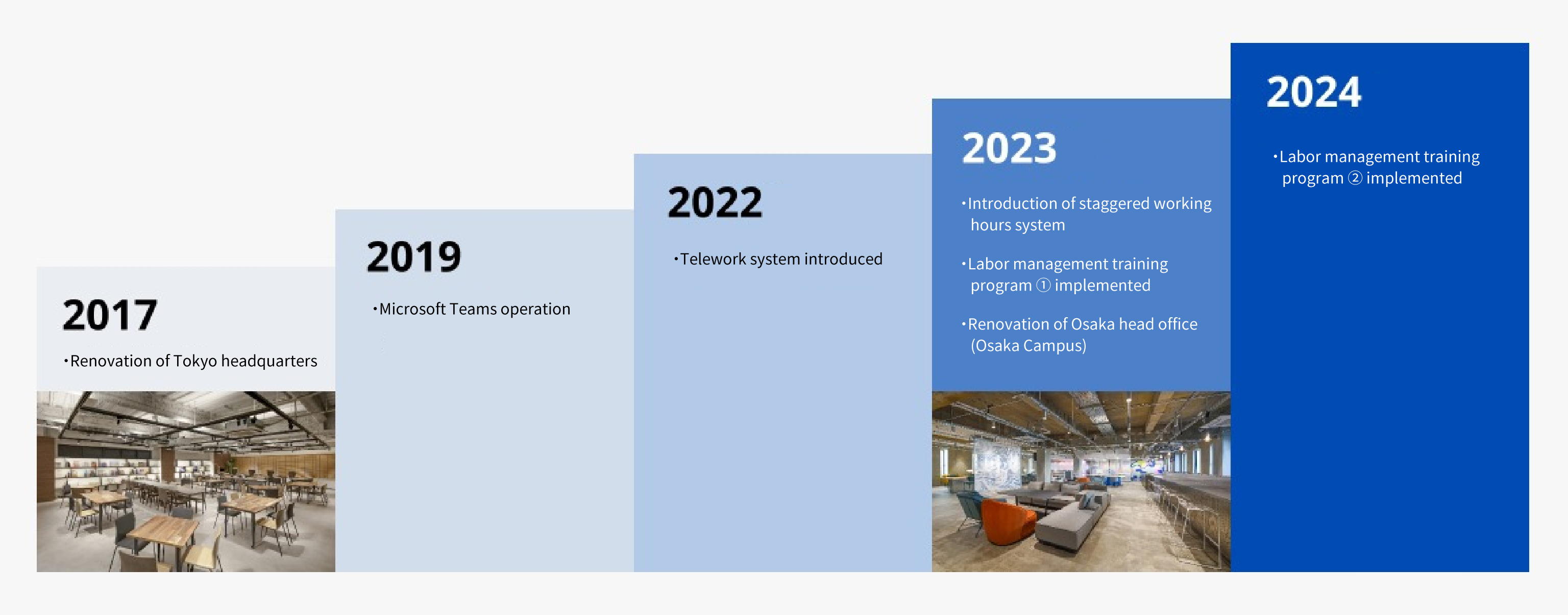 2017

・Renovation of Tokyo headquarters

2019

・Microsoft Teams operation

2022

・Telework system introduced

2023

・Introduction of staggered working hours system

・Labor management training program ① implemented

・Renovation of Osaka head office (Osaka Campus)

2024

・Labor management training program ② implemented